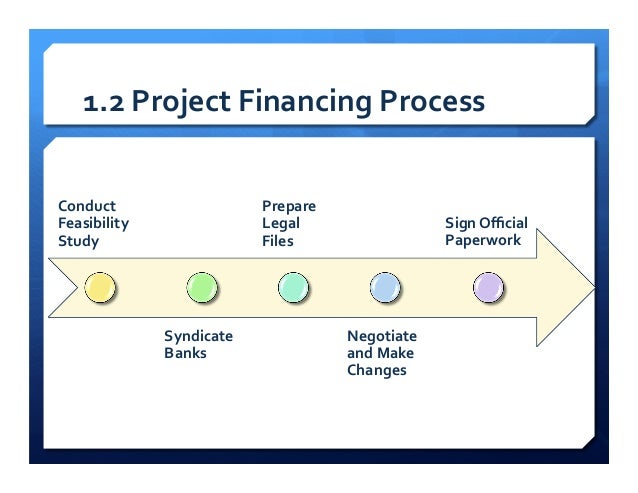 1.2 Project Financing Process

Conduct Feasibility Study

Syndicate Banks

Prepare Legal Files

Negotiate and Make Changes

Sign Official Paperwork